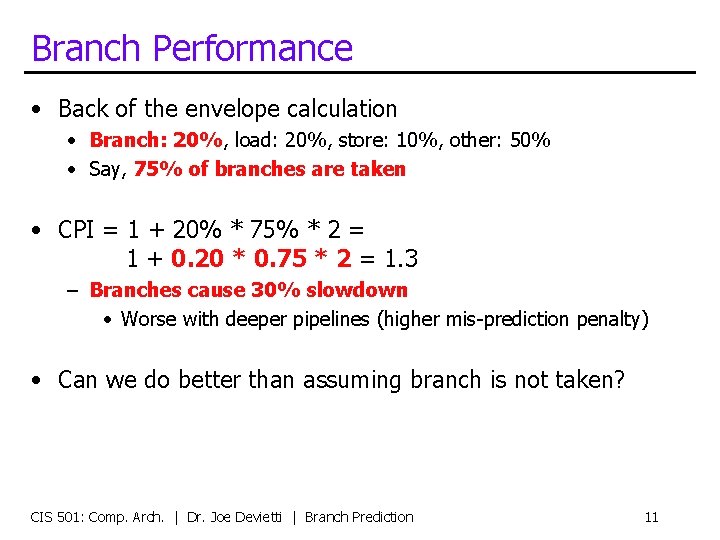 Branch Performance

• Back of the envelope calculation
  • Branch: 20%, load: 20%, store: 10%, other: 50%
  • Say, 75% of branches are taken

• CPI = 1 + 20% * 75% * 2 =
  1 + 0.20 * 0.75 * 2 = 1.3
  – Branches cause 30% slowdown
    • Worse with deeper pipelines (higher mis-prediction penalty)

• Can we do better than assuming branch is not taken?

CIS 501: Comp. Arch. | Dr. Joe Devietti | Branch Prediction 11